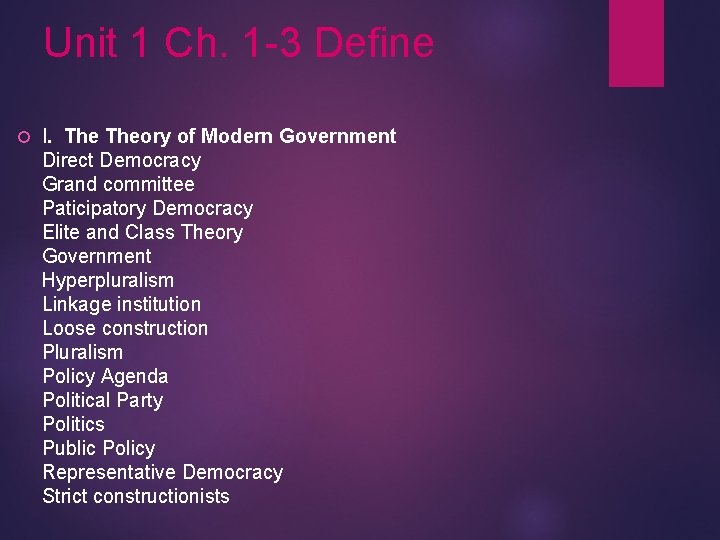 Unit 1 Ch. 1-3 Define

I. The Theory of Modern Government
Direct Democracy
Grand committee
Paticipatory Democracy
Elite and Class Theory
Government
Hyperpluralism
Linkage institution
Loose construction
Pluralism
Policy Agenda
Political Party
Politics
Public Policy
Representative Democracy
Strict constructionists